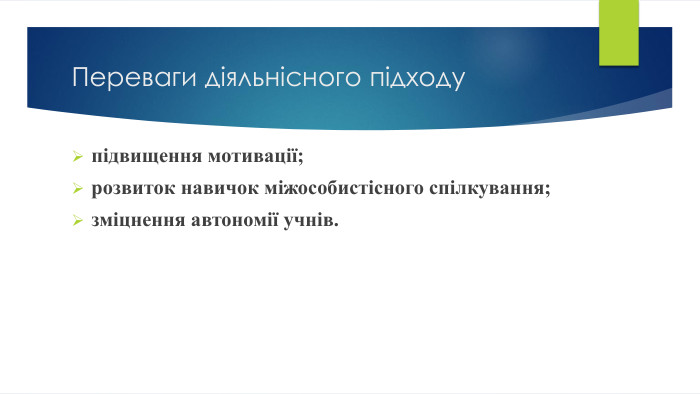 Переваги діяльнісного підходу

➢ підвищення мотивації;
➢ розвиток навичок міжособистісного спілкування;
➢ зміцнення автономії учнів.